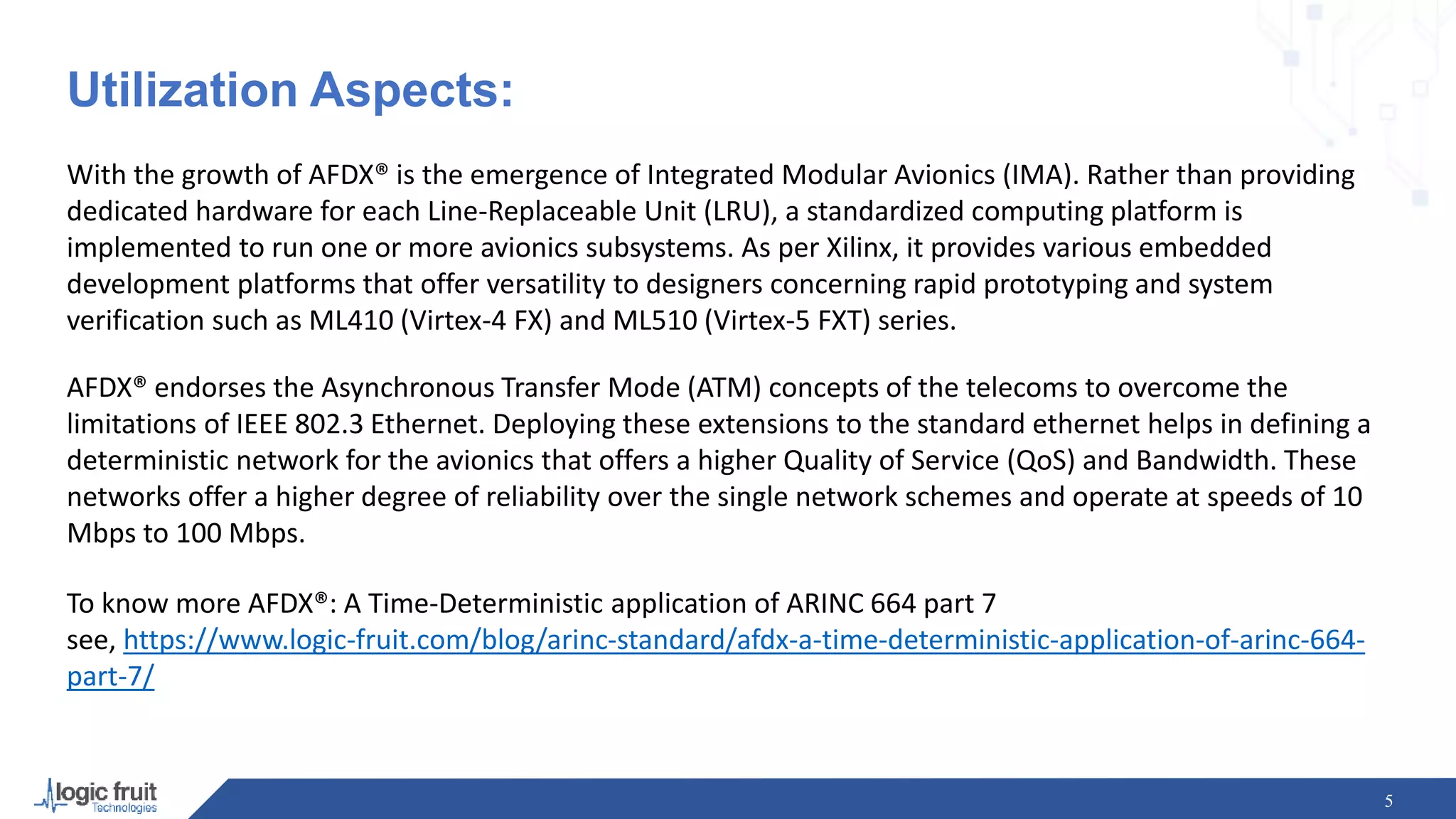 Utilization Aspects:

With the growth of AFDX® is the emergence of Integrated Modular Avionics (IMA). Rather than providing dedicated hardware for each Line-Replaceable Unit (LRU), a standardized computing platform is implemented to run one or more avionics subsystems. As per Xilinx, it provides various embedded development platforms that offer versatility to designers concerning rapid prototyping and system verification such as ML410 (Virtex-4 FX) and ML510 (Virtex-5 FXT) series.

AFDX® endorses the Asynchronous Transfer Mode (ATM) concepts of the telecoms to overcome the limitations of IEEE 802.3 Ethernet. Deploying these extensions to the standard ethernet helps in defining a deterministic network for the avionics that offers a higher Quality of Service (QoS) and Bandwidth. These networks offer a higher degree of reliability over the single network schemes and operate at speeds of 10 Mbps to 100 Mbps.

To know more AFDX®: A Time-Deterministic application of ARINC 664 part 7
see, https://www.logic-fruit.com/blog/arinc-standard/afdx-a-time-deterministic-application-of-arinc-664-part-7/

logic fruit Technologies

5